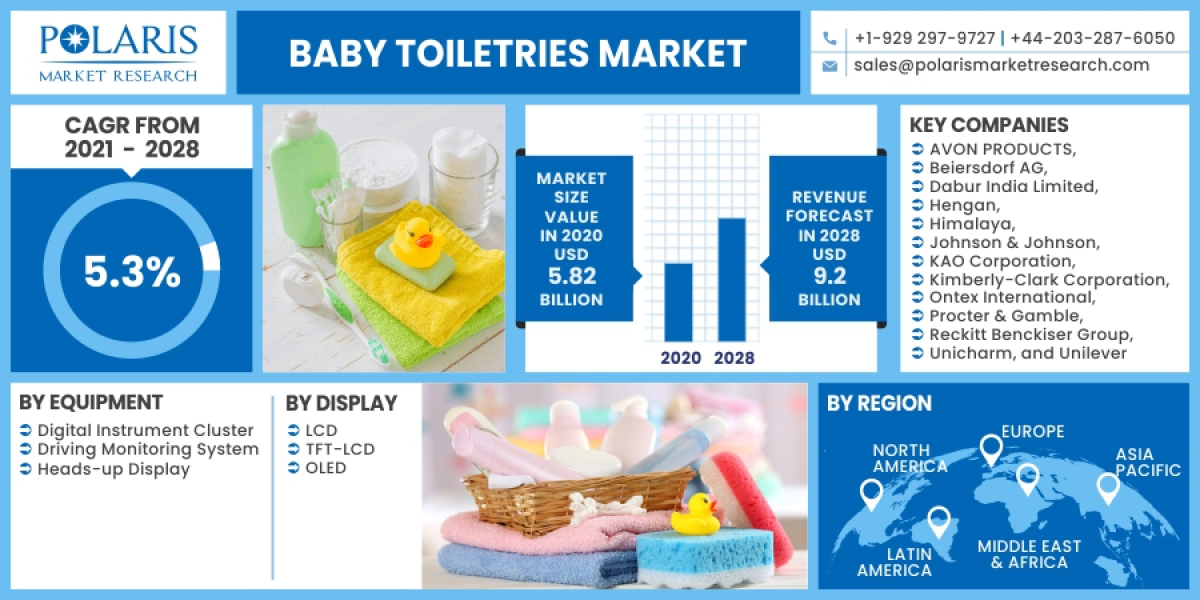 POLARIS
MARKET RESEARCH

BABY TOILETRIES MARKET

+1-929 297-9727 | +44-203-287-6050
sales@polarismarketresearch.com

CAGR FROM
2021 - 2028

5.3%

MARKET SIZE VALUE IN 2020 USD 5.82 BILLION

2020 2028

REVENUE FORECAST IN 2028 USD 9.2 BILLION

KEY COMPANIES
AVON PRODUCTS,
Beiersdorf AG,
Dabur India Limited,
Hengan,
Himalaya,
Johnson & Johnson,
KAO Corporation,
Kimberly-Clark Corporation,
Ontex International,
Procter & Gamble,
Reckitt Benckiser Group,
Unicharm, and Unilever

BY EQUIPMENT
Digital Instrument Cluster
Driving Monitoring System
Heads-up Display

BY DISPLAY
LCD
TFT-LCD
OLED

BY REGION
NORTH AMERICA
EUROPE
ASIA PACIFIC
LATIN AMERICA
MIDDLE EAST & AFRICA